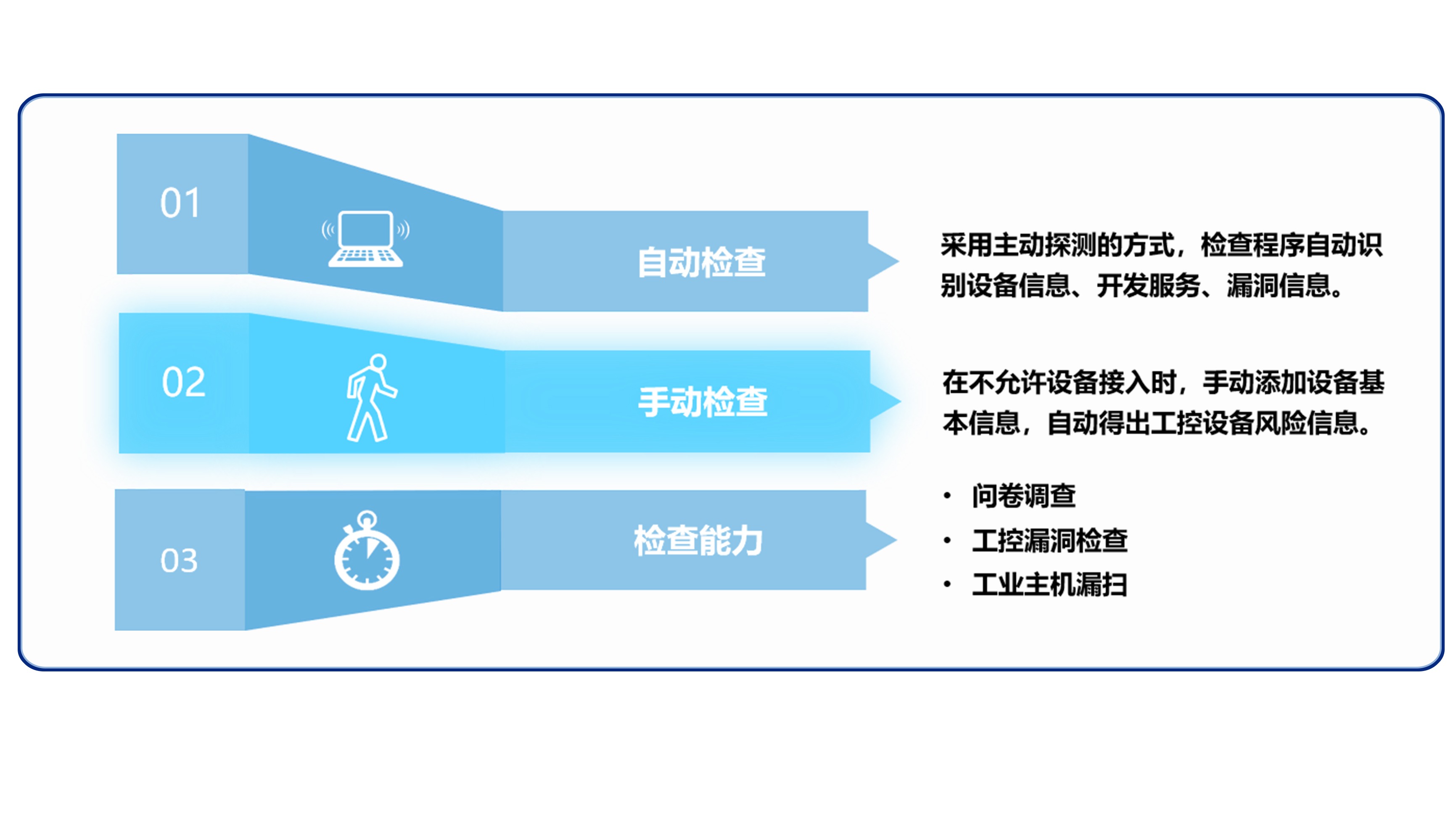 01

自动检查

采用主动探测的方式，检查程序自动识别设备信息、开发服务、漏洞信息。

02

手动检查

在不允许设备接入时，手动添加设备基本信息，自动得出工控设备风险信息。

03

检查能力

• 问卷调查
• 工控漏洞检查
• 工业主机漏扫